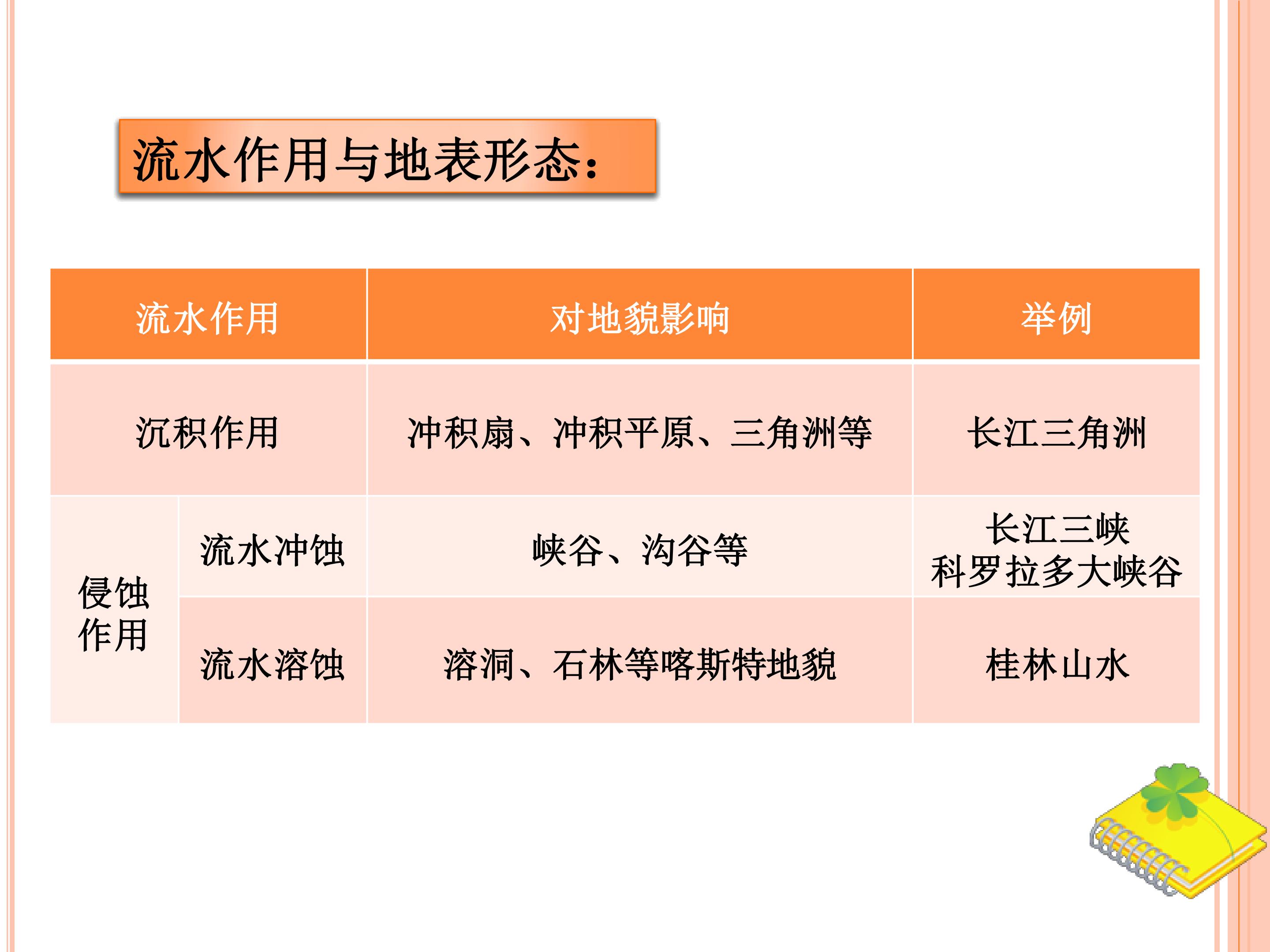 流水作用与地表形态：

| 流水作用 | | 对地貌影响 | 举例 |
|---|---|---|---|
| 沉积作用 | | 冲积扇、冲积平原、三角洲等 | 长江三角洲 |
| 侵蚀作用 | 流水冲蚀 | 峡谷、沟谷等 | 长江三峡 科罗拉多大峡谷 |
| | 流水溶蚀 | 溶洞、石林等喀斯特地貌 | 桂林山水 |